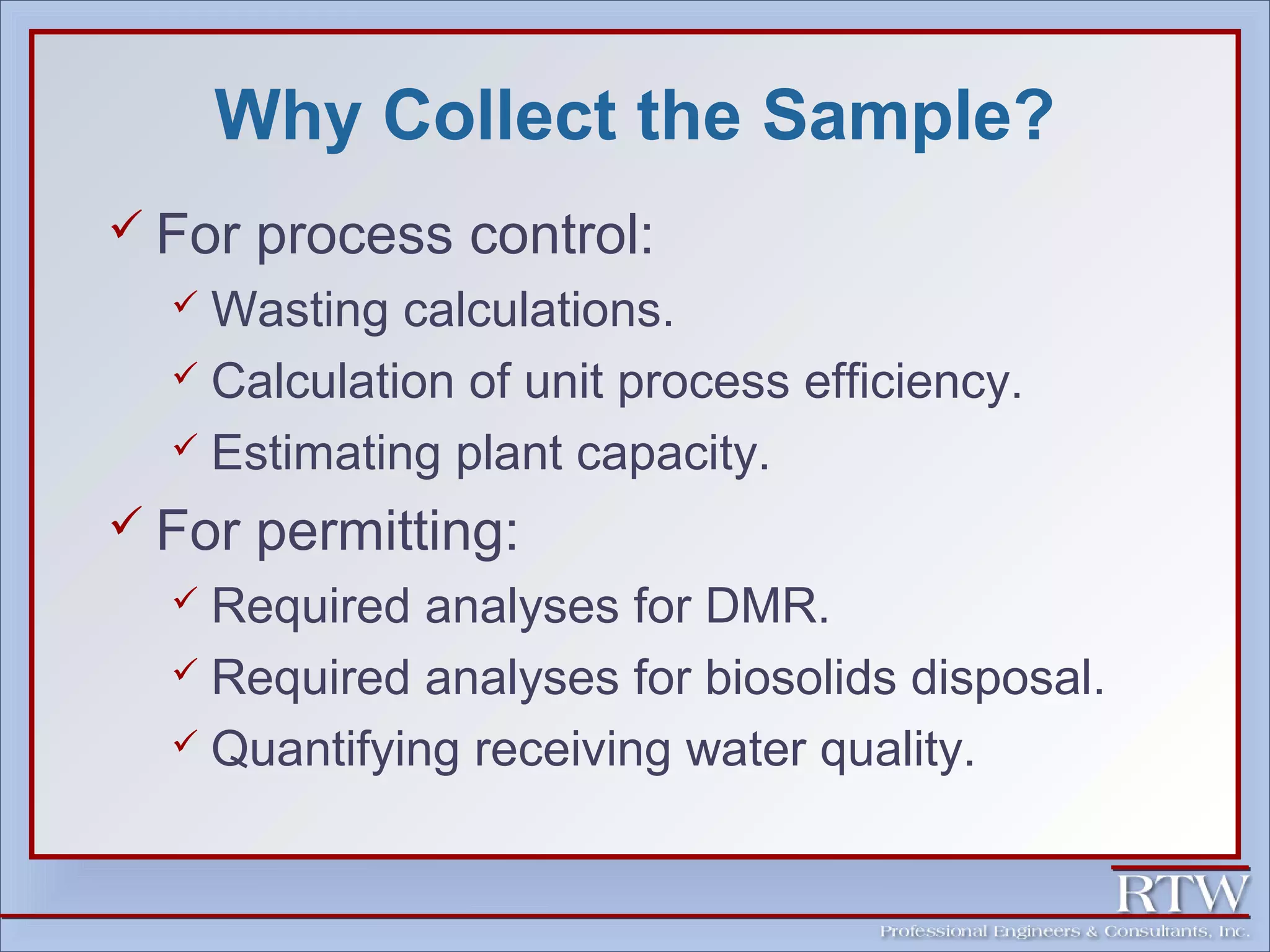 Why Collect the Sample?

✓ For process control:

✓ Wasting calculations.

✓ Calculation of unit process efficiency.

✓ Estimating plant capacity.

✓ For permitting:

✓ Required analyses for DMR.

✓ Required analyses for biosolids disposal.

✓ Quantifying receiving water quality.

RTW

Professional Engineers & Consultants, Inc.